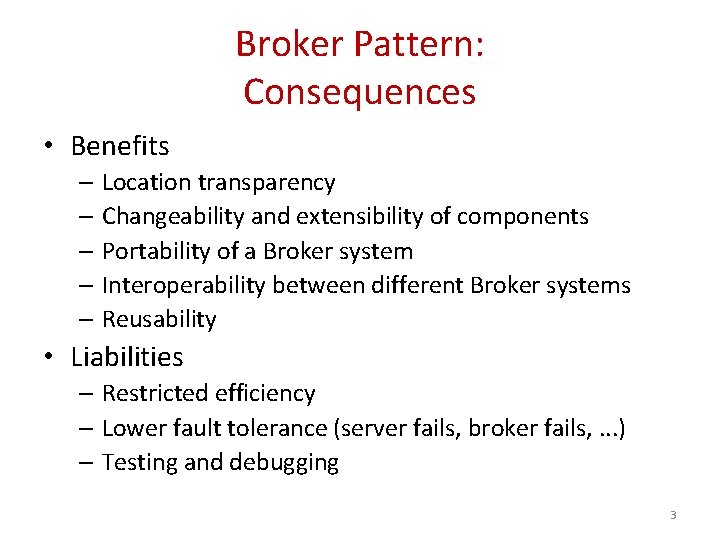 Broker Pattern:
Consequences

• Benefits
– Location transparency
– Changeability and extensibility of components
– Portability of a Broker system
– Interoperability between different Broker systems
– Reusability
• Liabilities
– Restricted efficiency
– Lower fault tolerance (server fails, broker fails, ...)
– Testing and debugging

3